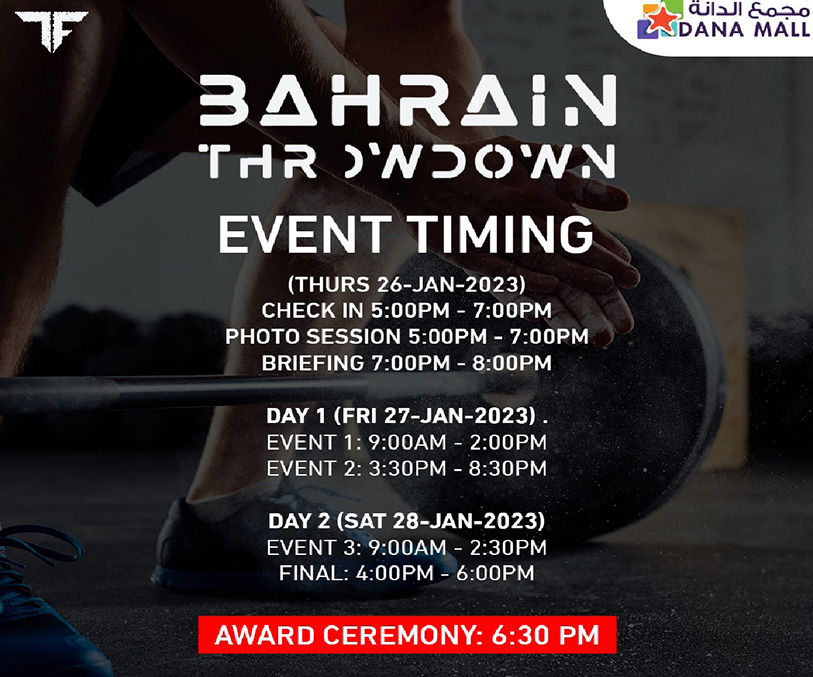 TF

مجمع الدانة
DANA MALL

BAHRAIN
THROWDOWN

EVENT TIMING

(THURS 26-JAN-2023)
CHECK IN 5:00PM - 7:00PM
PHOTO SESSION 5:00PM - 7:00PM
BRIEFING 7:00PM - 8:00PM

DAY 1 (FRI 27-JAN-2023) .
EVENT 1: 9:00AM - 2:00PM
EVENT 2: 3:30PM - 8:30PM

DAY 2 (SAT 28-JAN-2023)
EVENT 3: 9:00AM - 2:30PM
FINAL: 4:00PM - 6:00PM

AWARD CEREMONY: 6:30 PM